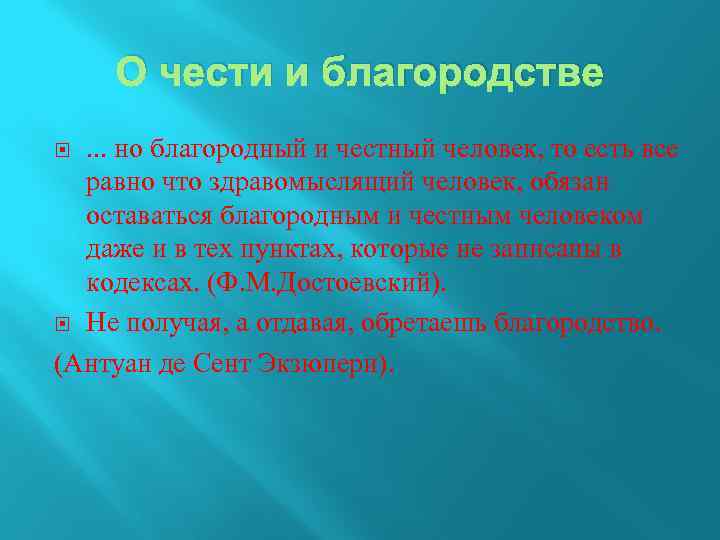 О чести и благородстве

... но благородный и честный человек, то есть все равно что здравомыслящий человек, обязан оставаться благородным и честным человеком даже и в тех пунктах, которые не записаны в кодексах. (Ф.М.Достоевский).

Не получая, а отдавая, обретаешь благородство.
(Антуан де Сент Экзюпери).